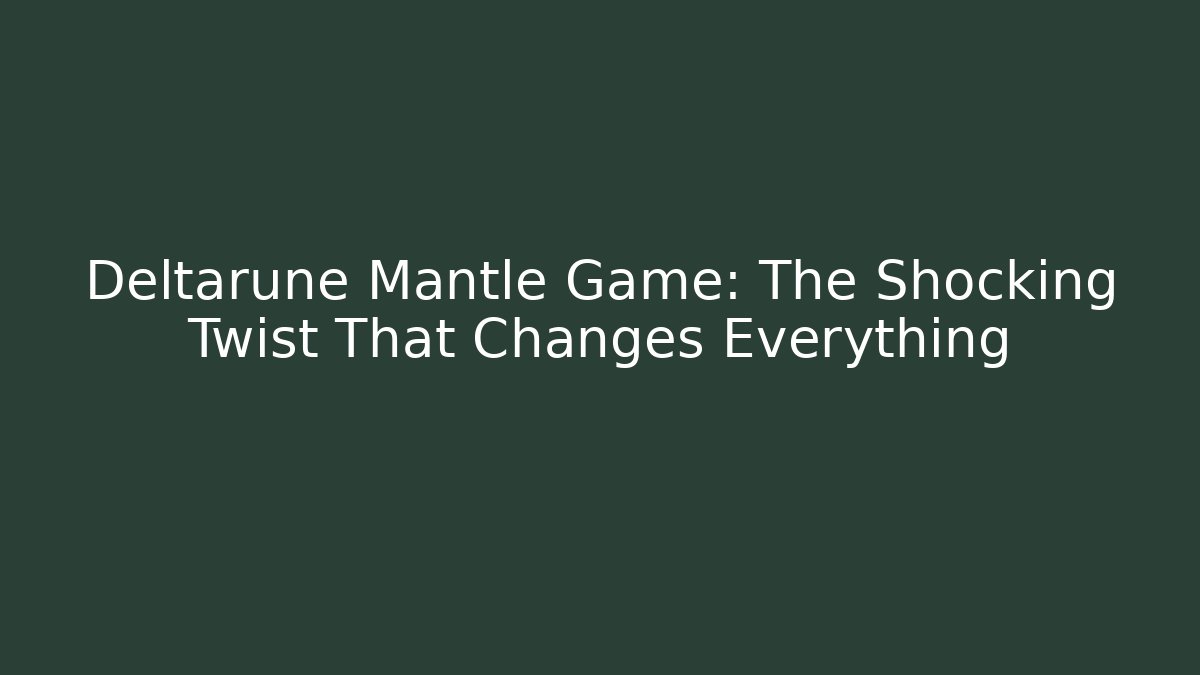 Deltarune Mantle Game: The Shocking Twist That Changes Everything